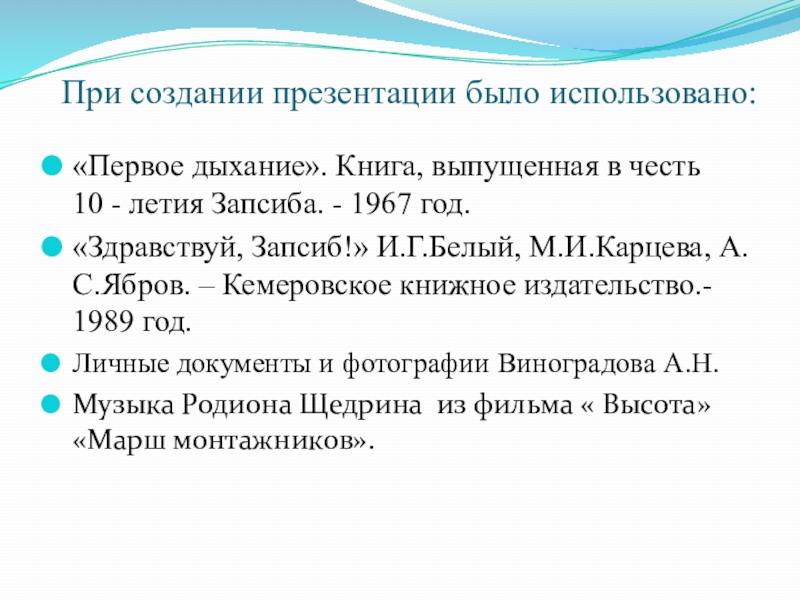 При создании презентации было использовано:

«Первое дыхание». Книга, выпущенная в честь 10 - летия Запсиба. - 1967 год.

«Здравствуй, Запсиб!» И.Г.Белый, М.И.Карцева, А. С.Ябров. – Кемеровское книжное издательство.- 1989 год.

Личные документы и фотографии Виноградова А.Н.

Музыка Родиона Щедрина из фильма « Высота» «Марш монтажников».